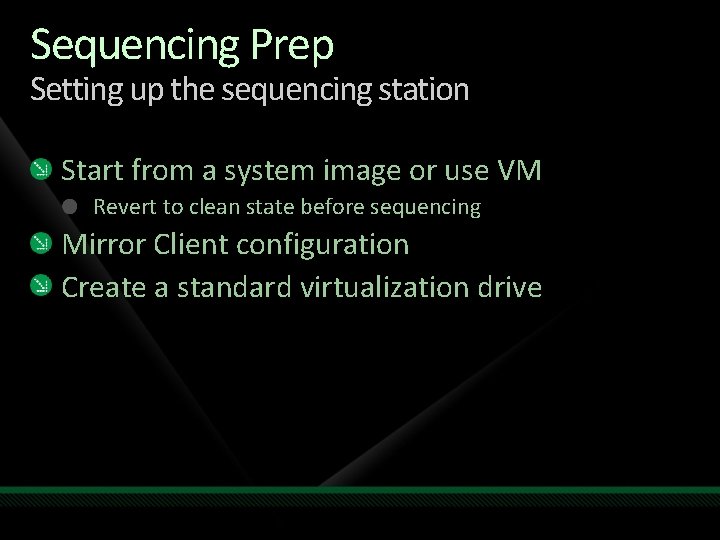 Sequencing Prep
Setting up the sequencing station

Start from a system image or use VM
Revert to clean state before sequencing
Mirror Client configuration
Create a standard virtualization drive